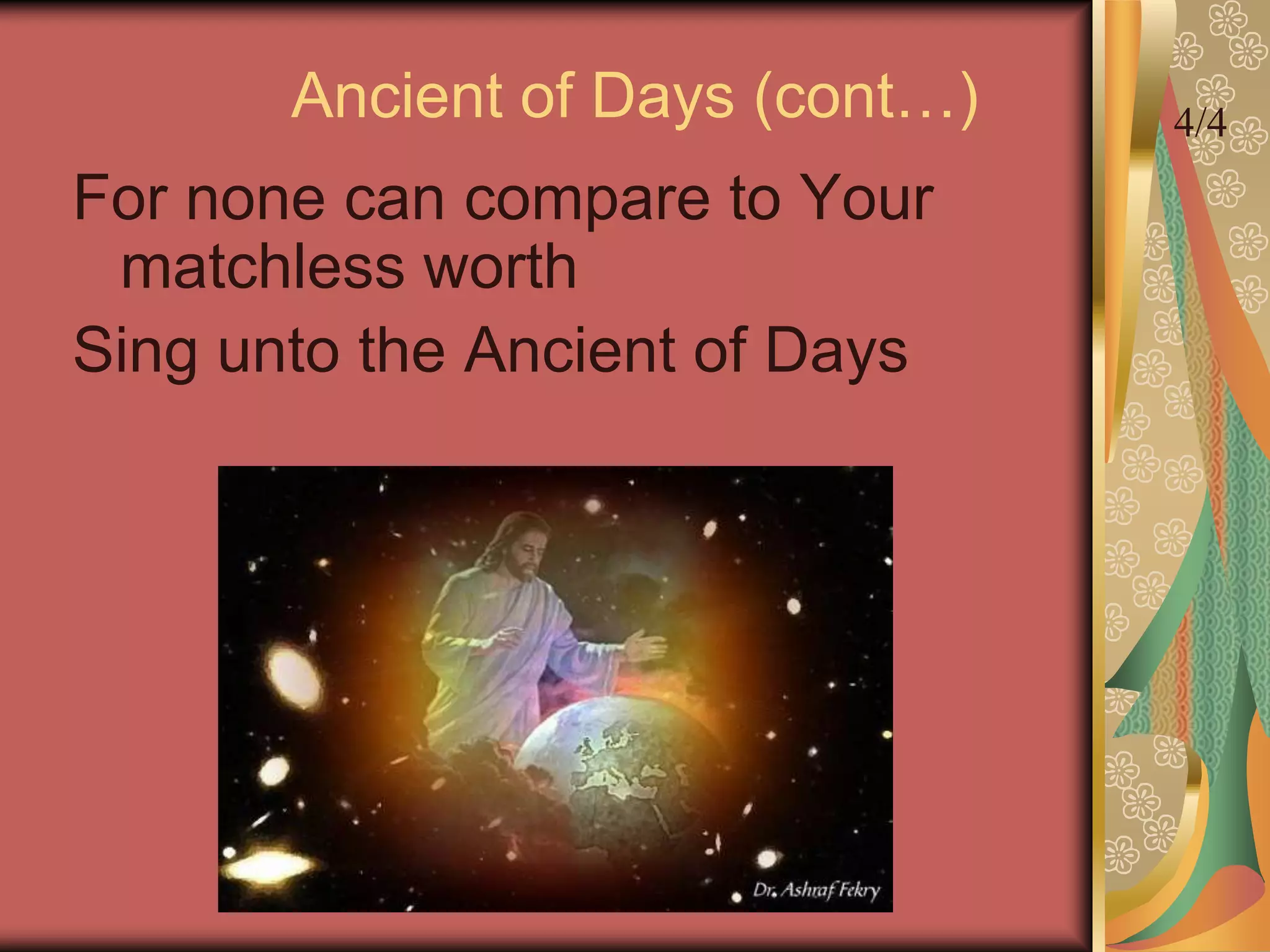 Ancient of Days (cont…)

4/4

For none can compare to Your matchless worth

Sing unto the Ancient of Days

Dr. Ashraf Fekry